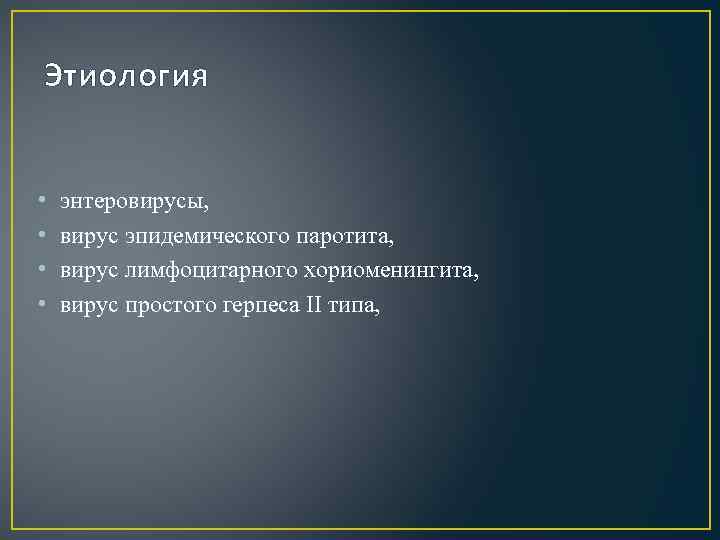 Этиология

• энтеровирусы,
• вирус эпидемического паротита,
• вирус лимфоцитарного хориоменингита,
• вирус простого герпеса II типа,